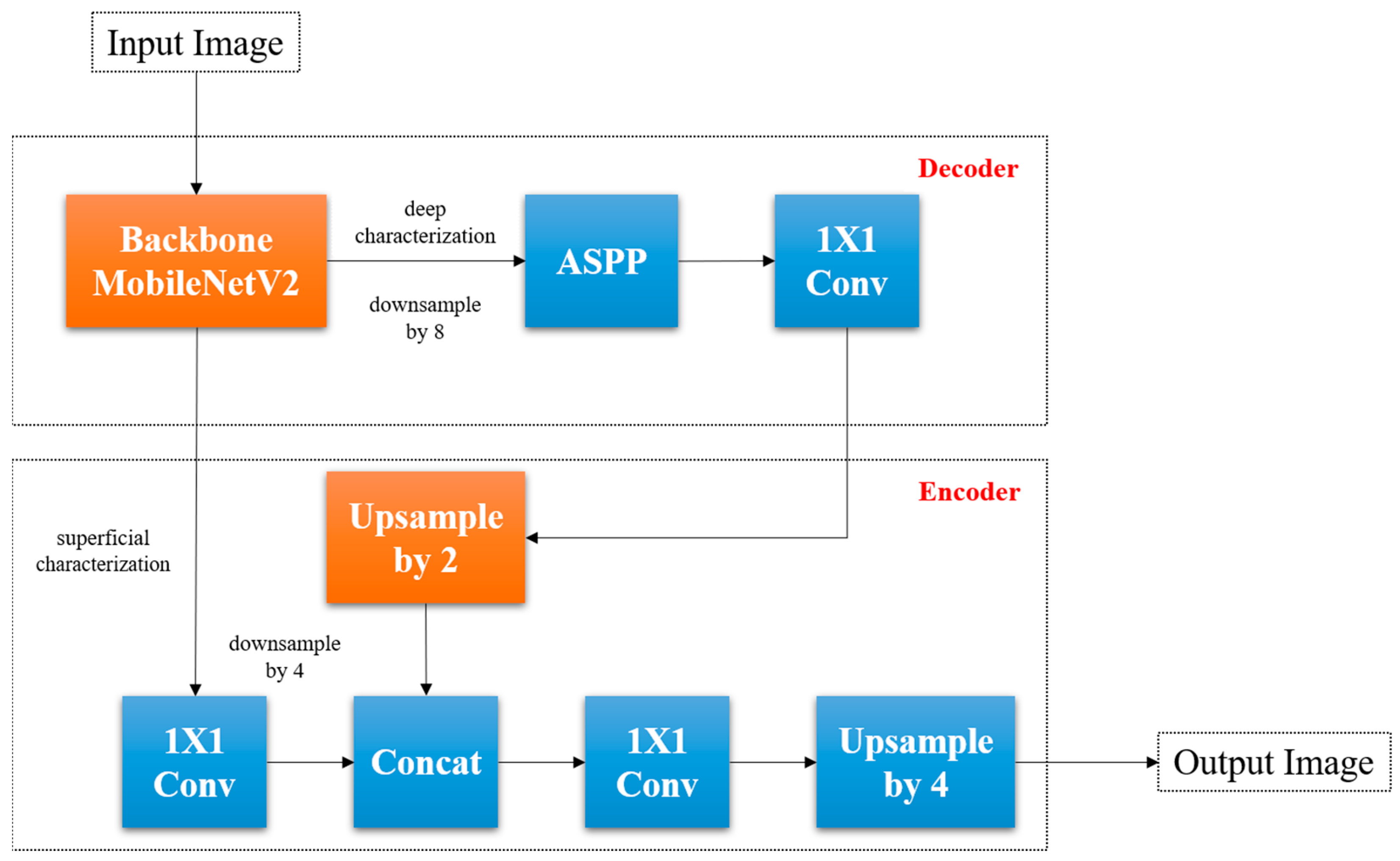 Input Image

Decoder

Backbone MobileNetV2

deep characterization

downsample by 8

ASPP

1X1 Conv

Encoder

Upsample by 2

superficial characterization

downsample by 4

1X1 Conv

Concat

1X1 Conv

Upsample by 4

Output Image